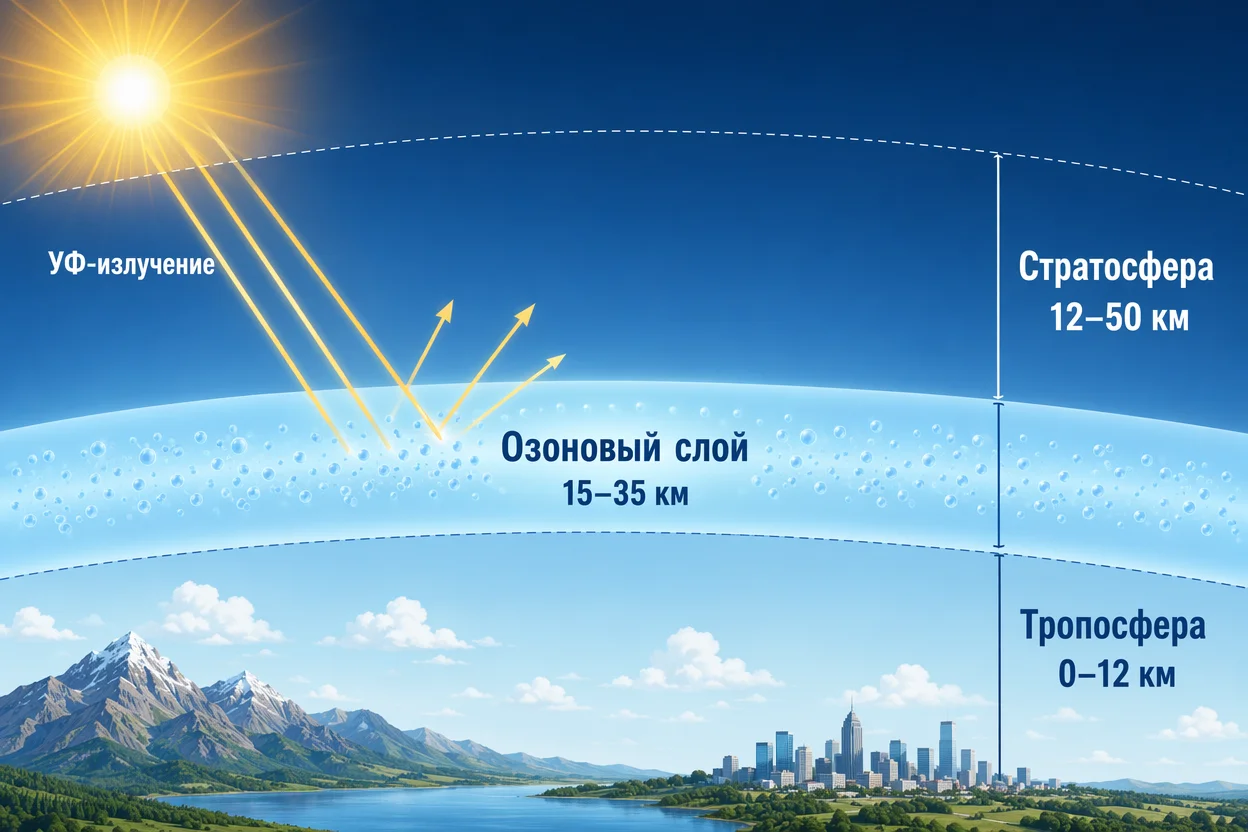 УФ-излучение

Стратосфера
12–50 км

Озоновый слой
15–35 км

Тропосфера
0–12 км